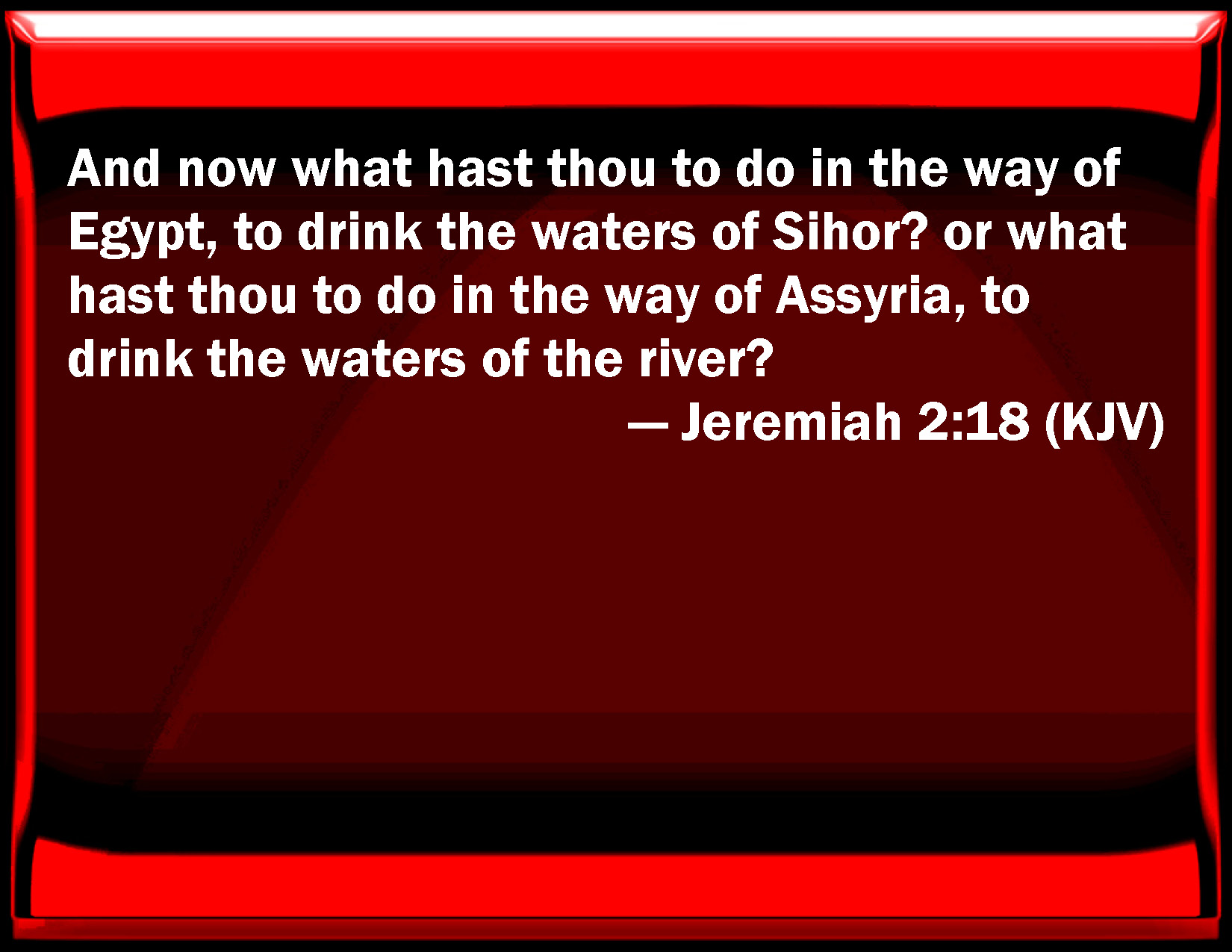 And now what hast thou to do in the way of Egypt, to drink the waters of Sihor? or what hast thou to do in the way of Assyria, to drink the waters of the river?

— Jeremiah 2:18 (KJV)